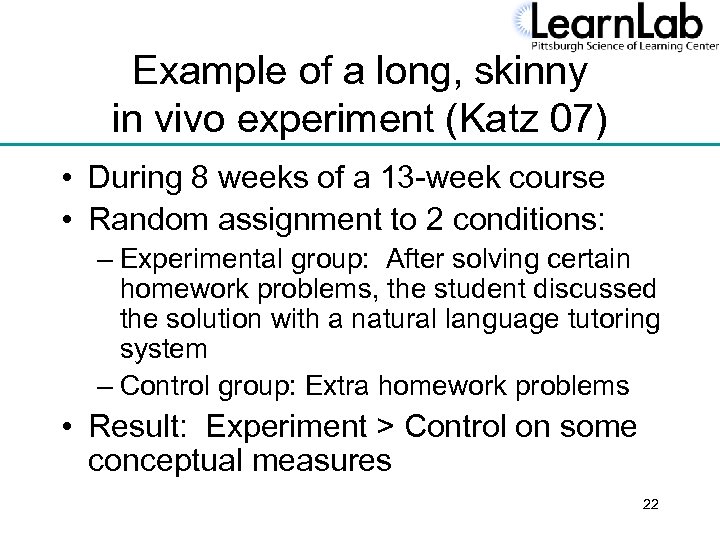 LearnLab
Pittsburgh Science of Learning Center

Example of a long, skinny in vivo experiment (Katz 07)

• During 8 weeks of a 13-week course
• Random assignment to 2 conditions:
– Experimental group: After solving certain homework problems, the student discussed the solution with a natural language tutoring system
– Control group: Extra homework problems
• Result: Experiment > Control on some conceptual measures

22